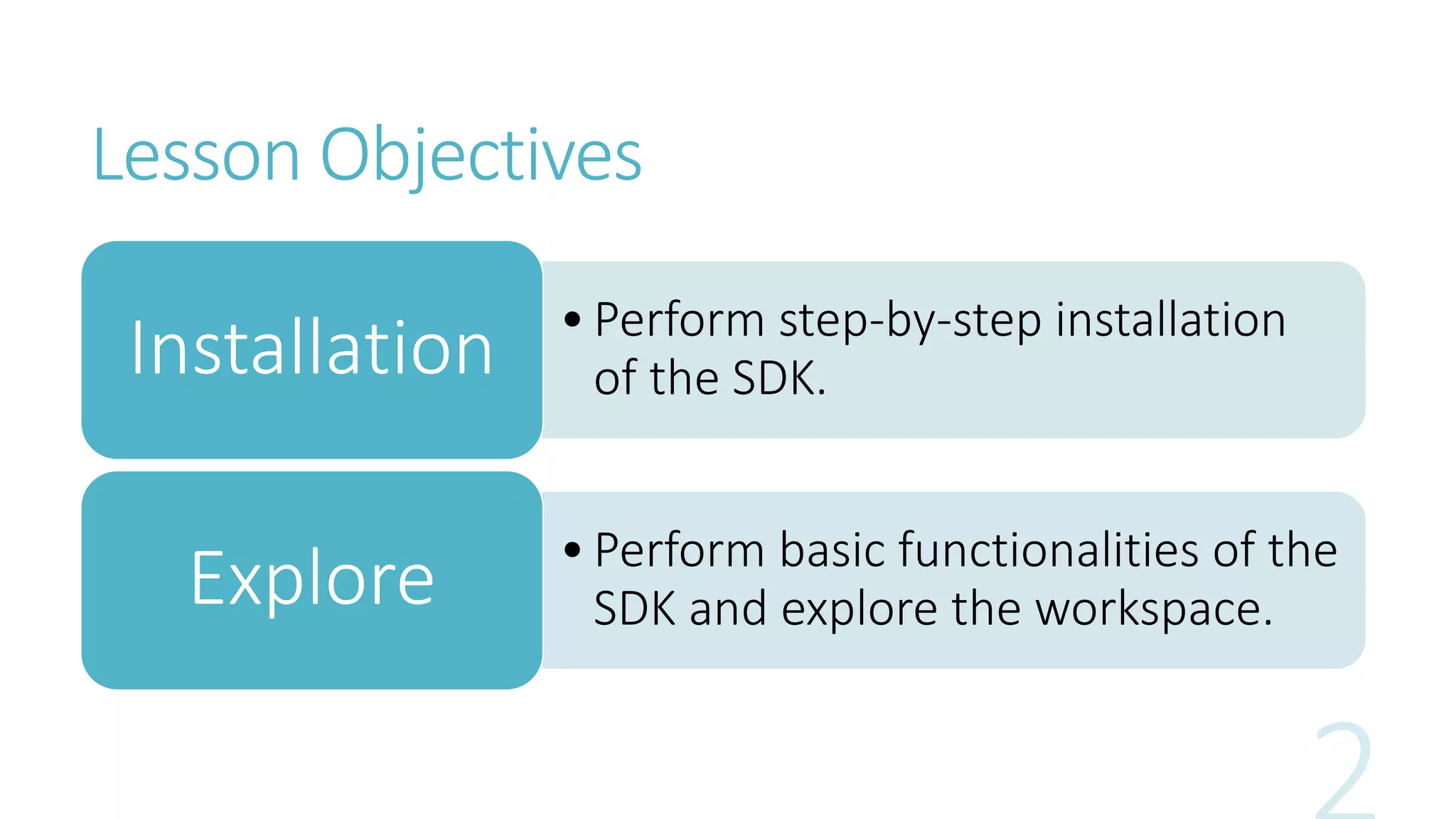 Lesson Objectives

Installation

• Perform step-by-step installation of the SDK.

Explore

• Perform basic functionalities of the SDK and explore the workspace.

2